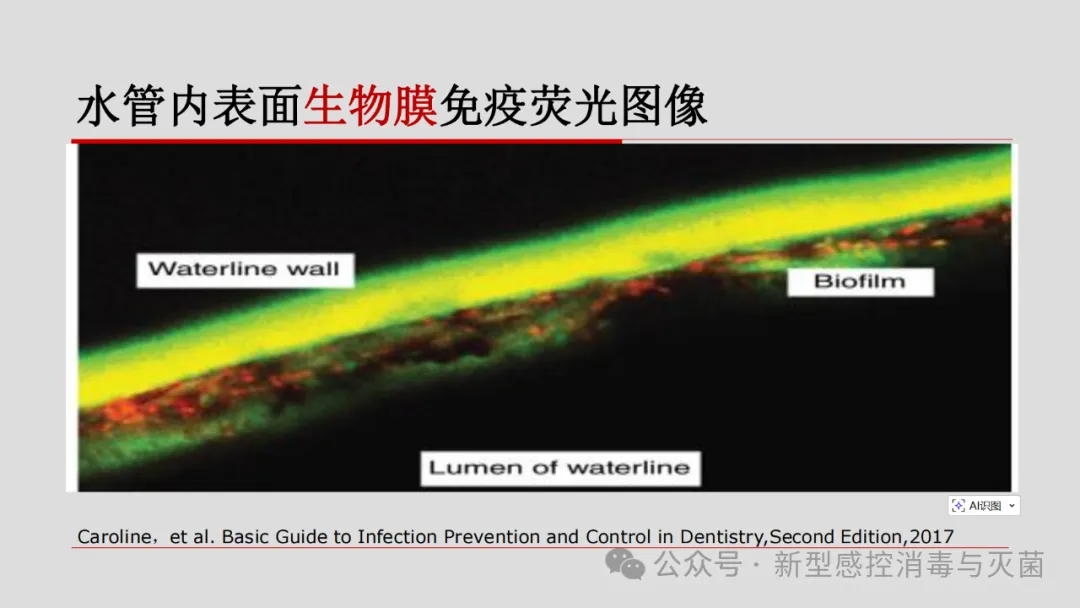 水管内表面生物膜免疫荧光图像

Waterline wall

Biofilm

Lumen of waterline

AI识图

Caroline，et al. Basic Guide to Infection Prevention and Control in Dentistry,Second Edition,2017

公众号 · 新型感控消毒与灭菌